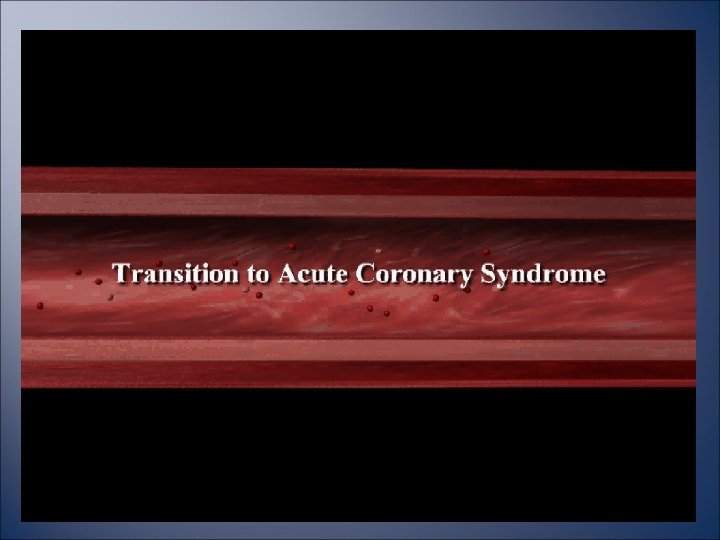 Transition to Acute Coronary Syndrome